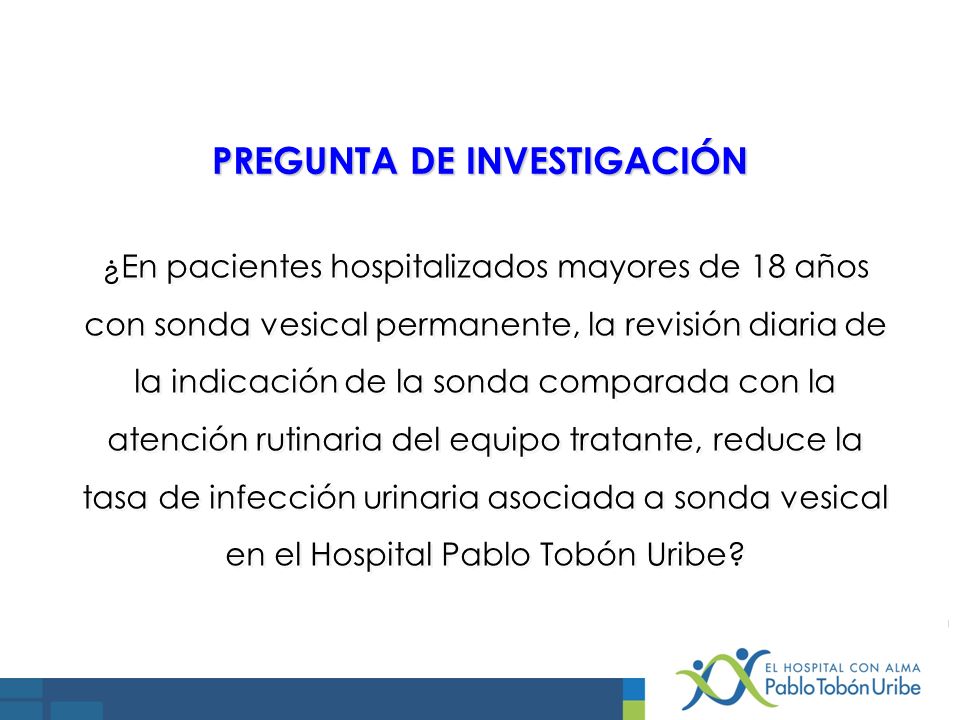 PREGUNTA DE INVESTIGACIÓN

¿En pacientes hospitalizados mayores de 18 años con sonda vesical permanente, la revisión diaria de la indicación de la sonda comparada con la atención rutinaria del equipo tratante, reduce la tasa de infección urinaria asociada a sonda vesical en el Hospital Pablo Tobón Uribe?

EL HOSPITAL CON ALMA
Pablo Tobón Uribe